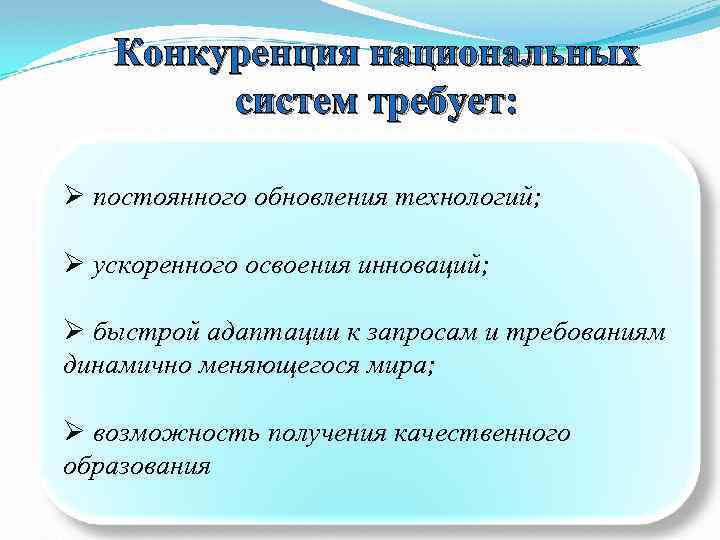 Конкуренция национальных систем требует:

➢ постоянного обновления технологий;

➢ ускоренного освоения инноваций;

➢ быстрой адаптации к запросам и требованиям динамично меняющегося мира;

➢ возможность получения качественного образования